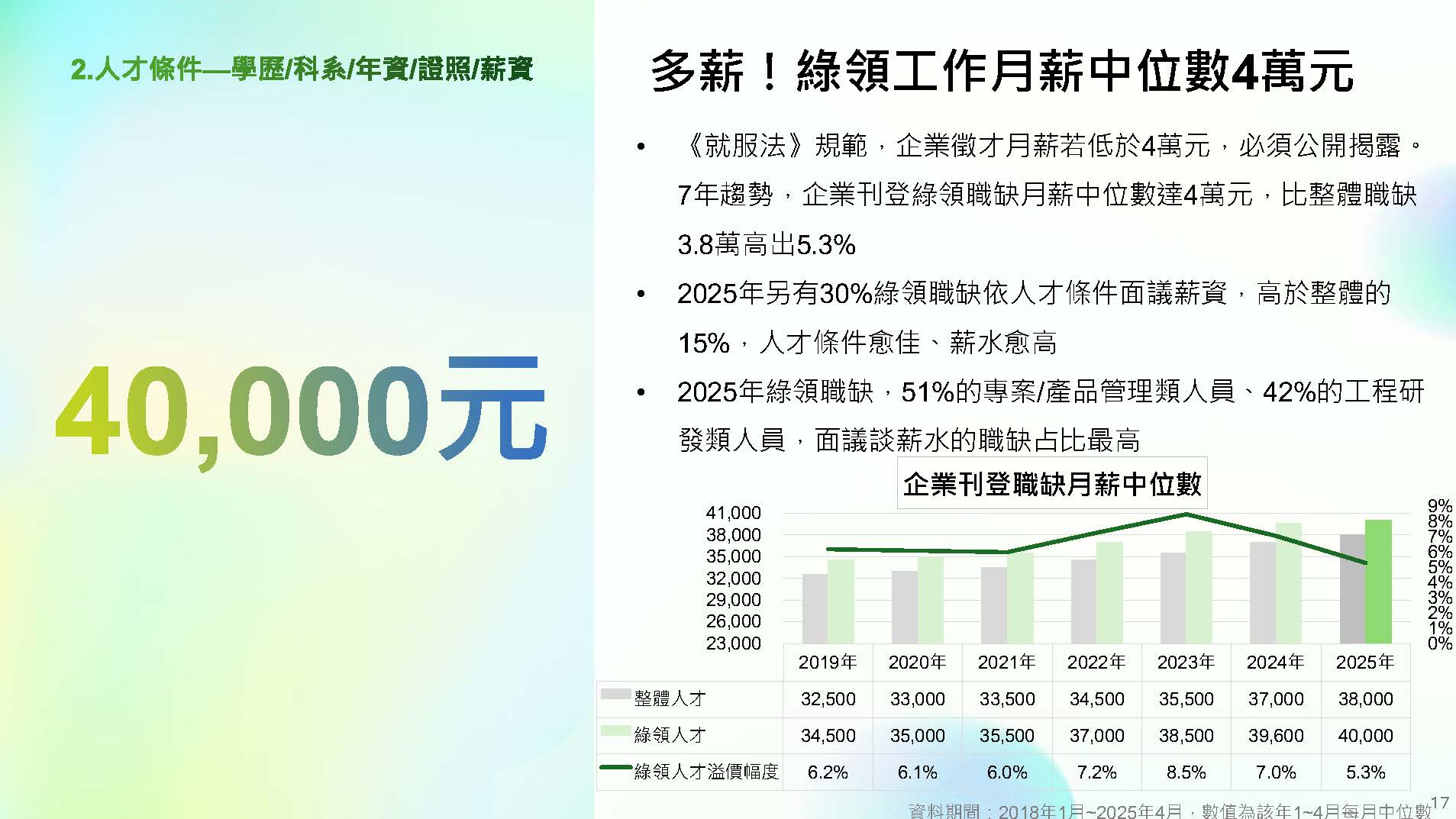 2.人才條件—學歷/科系/年資/證照/薪資

40,000元

多薪！綠領工作月薪中位數4萬元

• 《就服法》規範，企業徵才月薪若低於4萬元，必須公開揭露。7年趨勢，企業刊登綠領職缺月薪中位數達4萬元，比整體職缺3.8萬高出5.3%

• 2025年另有30%綠領職缺依人才條件面議薪資，高於整體的15%，人才條件愈佳、薪水愈高

• 2025年綠領職缺，51%的專案/產品管理類人員、42%的工程研發類人員，面議談薪水的職缺占比最高

企業刊登職缺月薪中位數

41,000
38,000
35,000
32,000
29,000
26,000
23,000

9%
8%
7%
6%
5%
4%
3%
2%
1%
0%

| | 2019年 | 2020年 | 2021年 | 2022年 | 2023年 | 2024年 | 2025年 |
|---|---|---|---|---|---|---|---|
| 整體人才 | 32,500 | 33,000 | 33,500 | 34,500 | 35,500 | 37,000 | 38,000 |
| 綠領人才 | 34,500 | 35,000 | 35,500 | 37,000 | 38,500 | 39,600 | 40,000 |
| 綠領人才溢價幅度 | 6.2% | 6.1% | 6.0% | 7.2% | 8.5% | 7.0% | 5.3% |

資料期間：2018年1月~2025年4月，數值為該年1~4月每月中位數

17